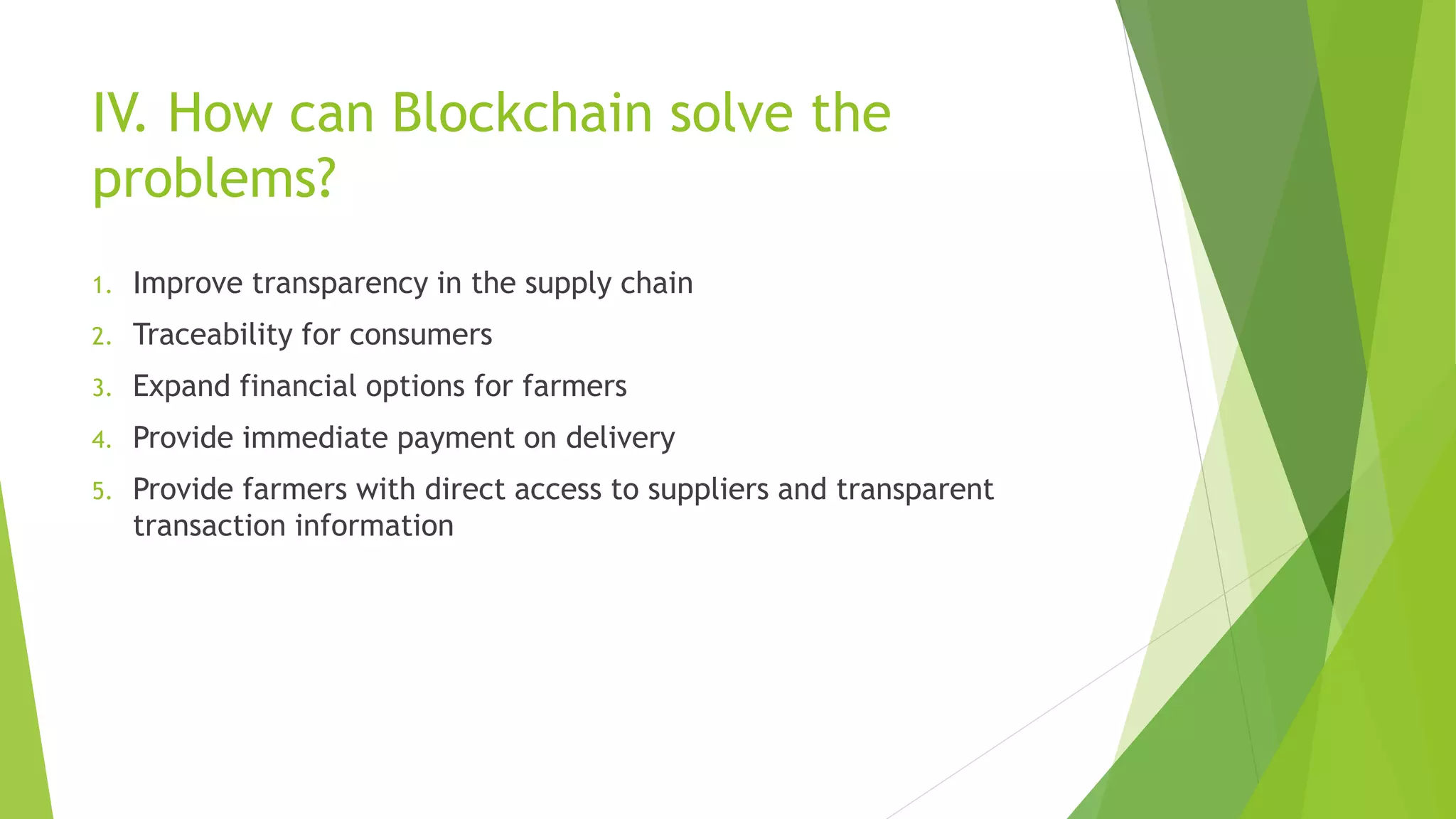 IV. How can Blockchain solve the problems?

1. Improve transparency in the supply chain
2. Traceability for consumers
3. Expand financial options for farmers
4. Provide immediate payment on delivery
5. Provide farmers with direct access to suppliers and transparent transaction information